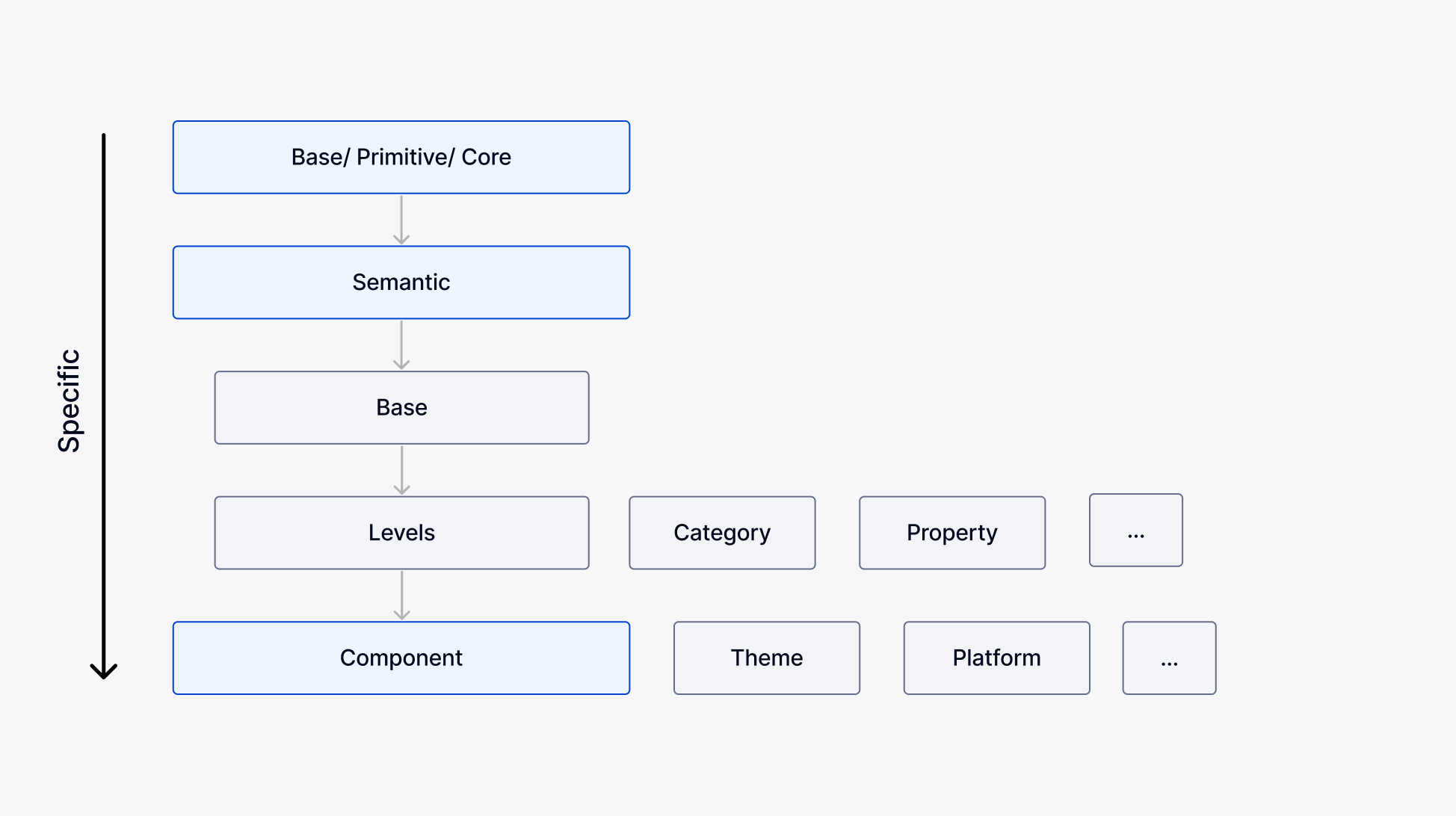 Specific

Base/ Primitive/ Core

Semantic

Base

Levels

Category

Property

...

Component

Theme

Platform

...